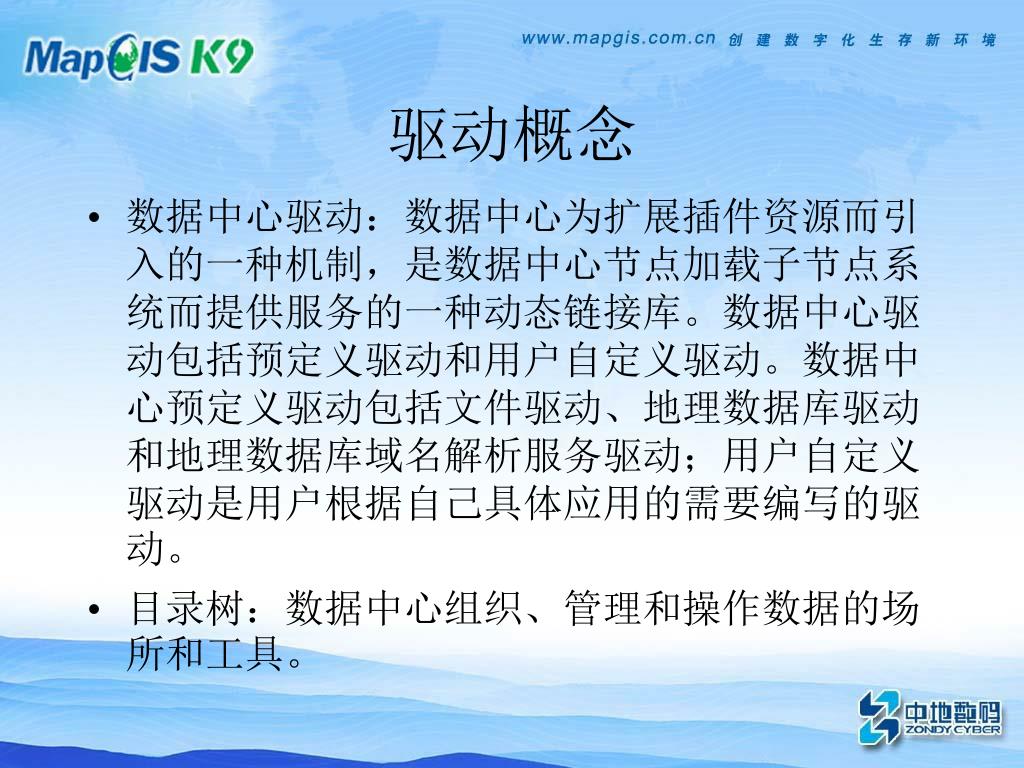 MapGIS K9

www.mapgis.com.cn 创建数字化生存新环境

驱动概念

• 数据中心驱动：数据中心为扩展插件资源而引入的一种机制，是数据中心节点加载子节点系统而提供服务的一种动态链接库。数据中心驱动包括预定义驱动和用户自定义驱动。数据中心预定义驱动包括文件驱动、地理数据库驱动和地理数据库域名解析服务驱动；用户自定义驱动是用户根据自己具体应用的需要编写的驱动。

• 目录树：数据中心组织、管理和操作数据的场所和工具。

中地数码 ZONDY CYBER